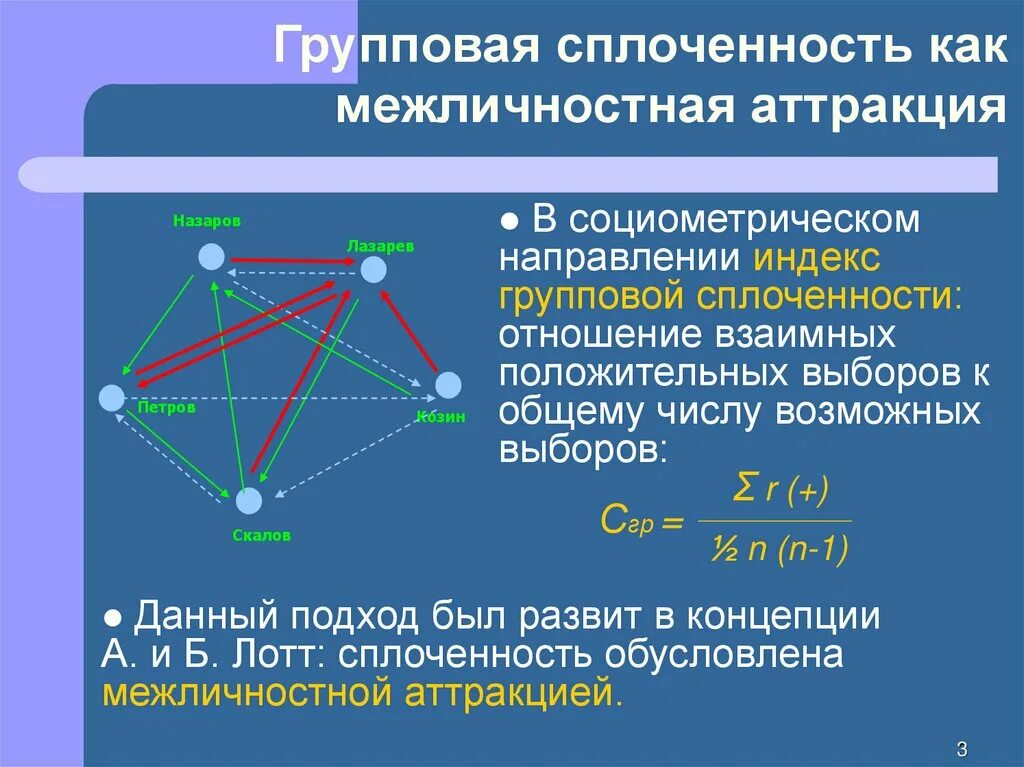 Групповая сплоченность как межличностная аттракция

Назаров

Лазарев

Петров

Козин

Скалов

● В социометрическом направлении индекс групповой сплоченности: отношение взаимных положительных выборов к общему числу возможных выборов:

$C_{гр} = \frac{\Sigma r (+)}{½ n (n-1)}$

● Данный подход был развит в концепции А. и Б. Лотт: сплоченность обусловлена межличностной аттракцией.

3